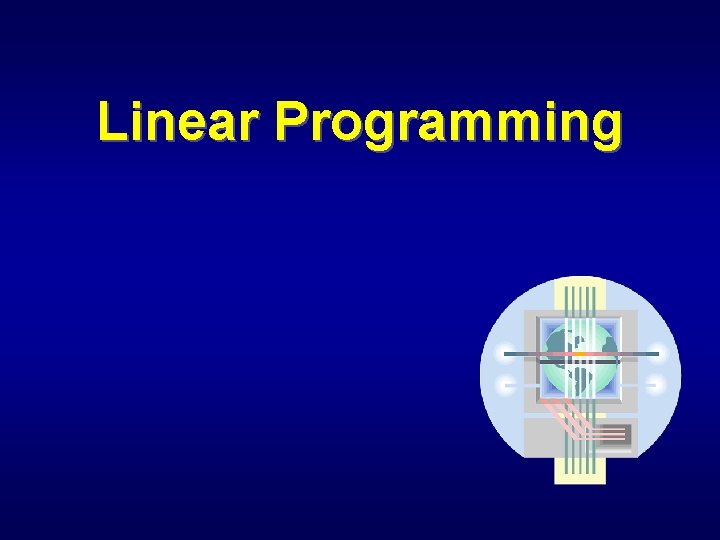 Linear Programming